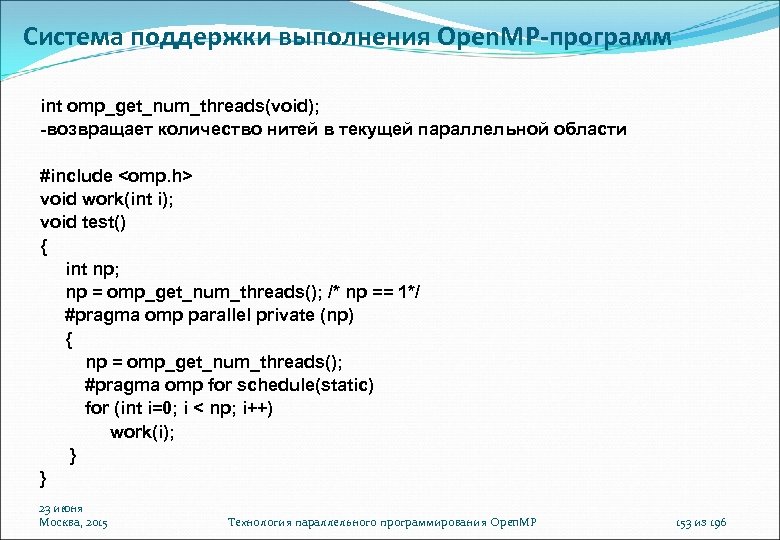 Система поддержки выполнения OpenMP-программ

int omp_get_num_threads(void);
-возвращает количество нитей в текущей параллельной области

#include <omp.h>
void work(int i);
void test()
{
int np;
np = omp_get_num_threads(); /* np == 1*/
#pragma omp parallel private (np)
{
np = omp_get_num_threads();
#pragma omp for schedule(static)
for (int i=0; i < np; i++)
work(i);
}
}

23 июня
Москва, 2015

Технология параллельного программирования OpenMP

153 из 196